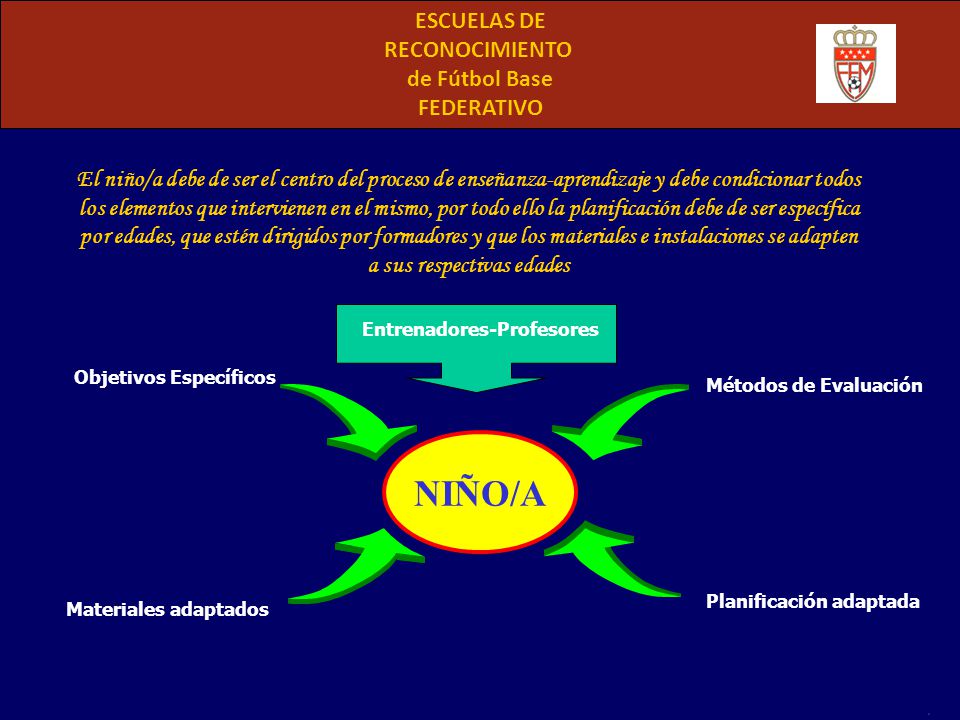 ESCUELAS DE
RECONOCIMIENTO
de Fútbol Base
FEDERATIVO

FFM

El niño/a debe de ser el centro del proceso de enseñanza-aprendizaje y debe condicionar todos los elementos que intervienen en el mismo, por todo ello la planificación debe de ser específica por edades, que estén dirigidos por formadores y que los materiales e instalaciones se adapten a sus respectivas edades

Entrenadores-Profesores

Objetivos Específicos

Métodos de Evaluación

NIÑO/A

Materiales adaptados

Planificación adaptada